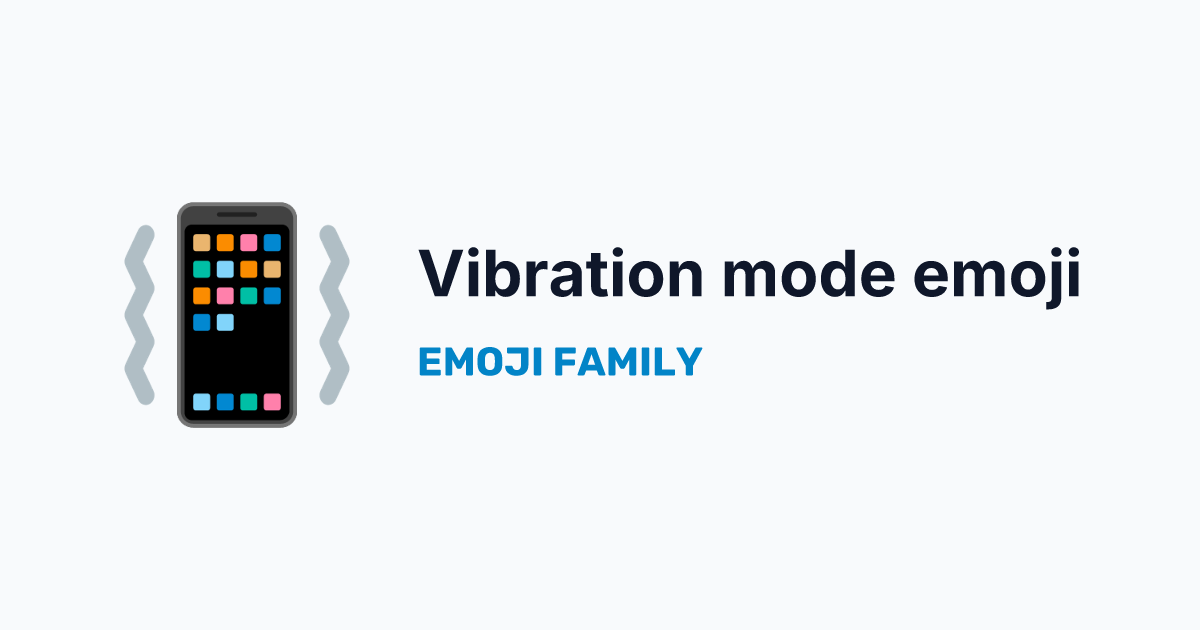 Vibration mode emoji

EMOJI FAMILY